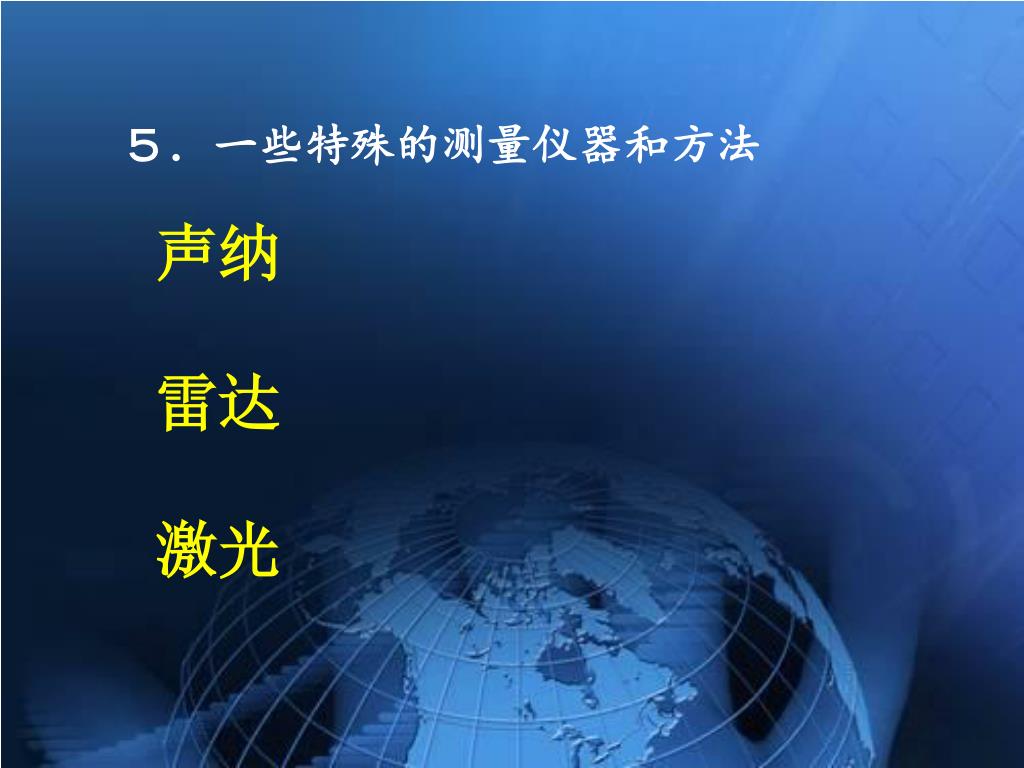 5．一些特殊的测量仪器和方法

声纳

雷达

激光